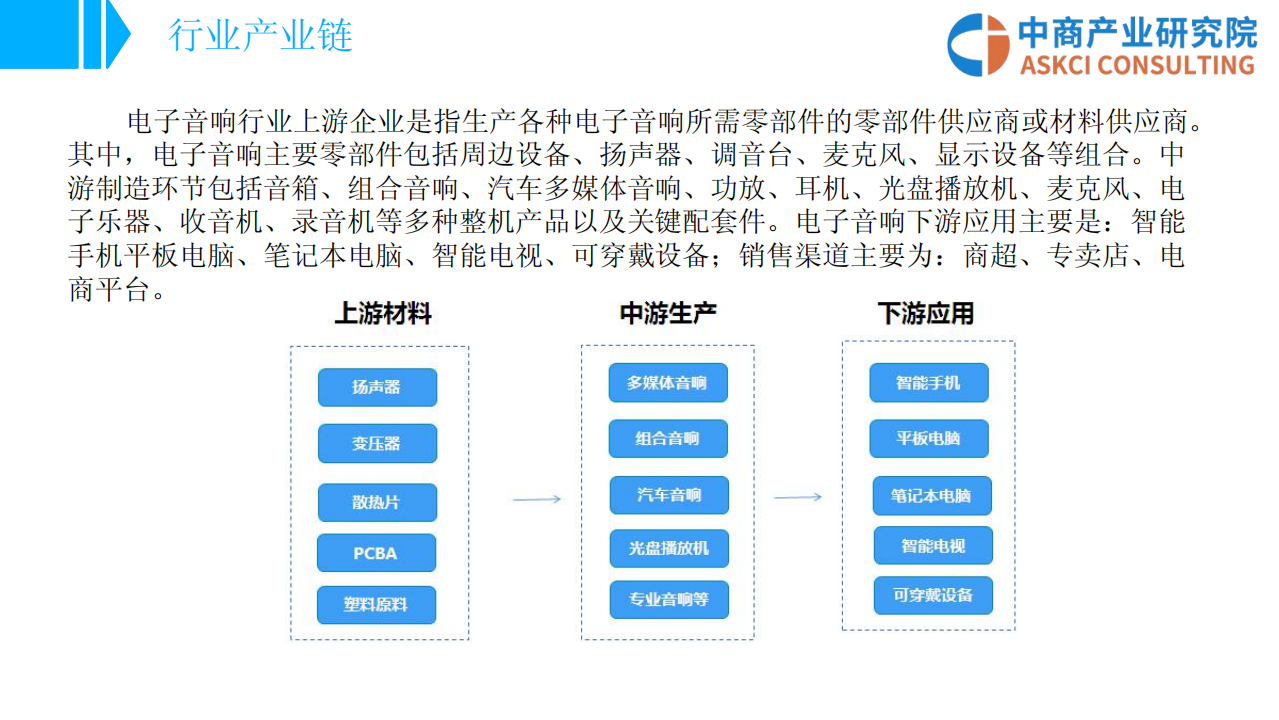 行业产业链

中商产业研究院
ASKCI CONSULTING

电子音响行业上游企业是指生产各种电子音响所需零部件的零部件供应商或材料供应商。其中，电子音响主要零部件包括周边设备、扬声器、调音台、麦克风、显示设备等组合。中游制造环节包括音箱、组合音响、汽车多媒体音响、功放、耳机、光盘播放机、麦克风、电子乐器、收音机、录音机等多种整机产品以及关键配套件。电子音响下游应用主要是：智能手机平板电脑、笔记本电脑、智能电视、可穿戴设备；销售渠道主要为：商超、专卖店、电商平台。

上游材料
扬声器
变压器
散热片
PCBA
塑料原料

中游生产
多媒体音响
组合音响
汽车音响
光盘播放机
专业音响等

下游应用
智能手机
平板电脑
笔记本电脑
智能电视
可穿戴设备